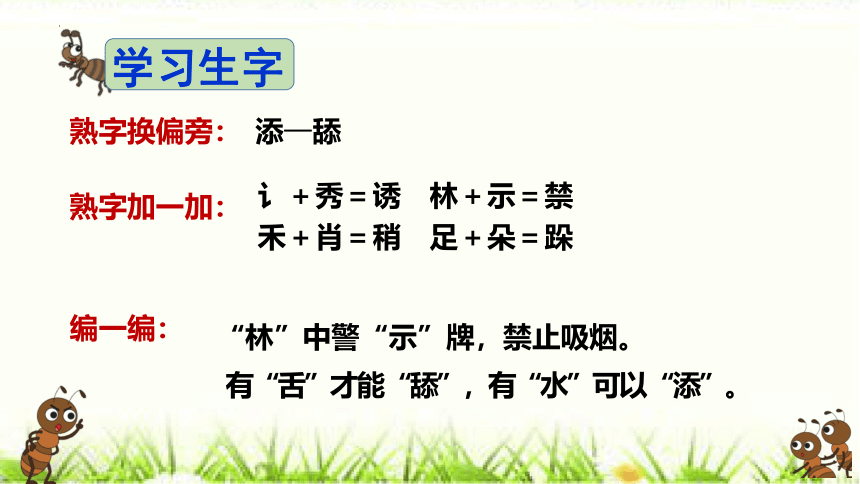 学习生字

熟字换偏旁：　添—舔

熟字加一加：　讠＋秀＝诱　林＋示＝禁
禾＋肖＝稍　足＋朵＝跺

编一编：　“林”中警“示”牌，禁止吸烟。
有“舌”才能“舔”，有“水”可以“添”。